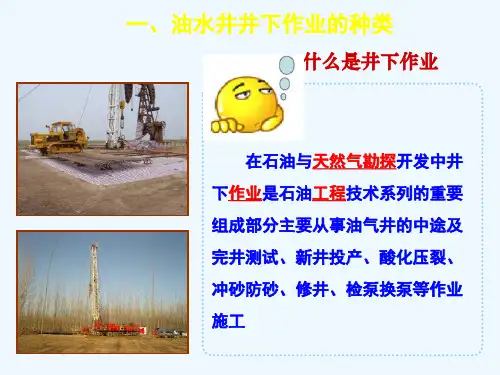 一、油水井井下作业的种类

什么是井下作业

在石油与天然气勘探开发中井下作业是石油工程技术系列的重要组成部分主要从事油气井的中途及完井测试、新井投产、酸化压裂、冲砂防砂、修井、检泵换泵等作业施工